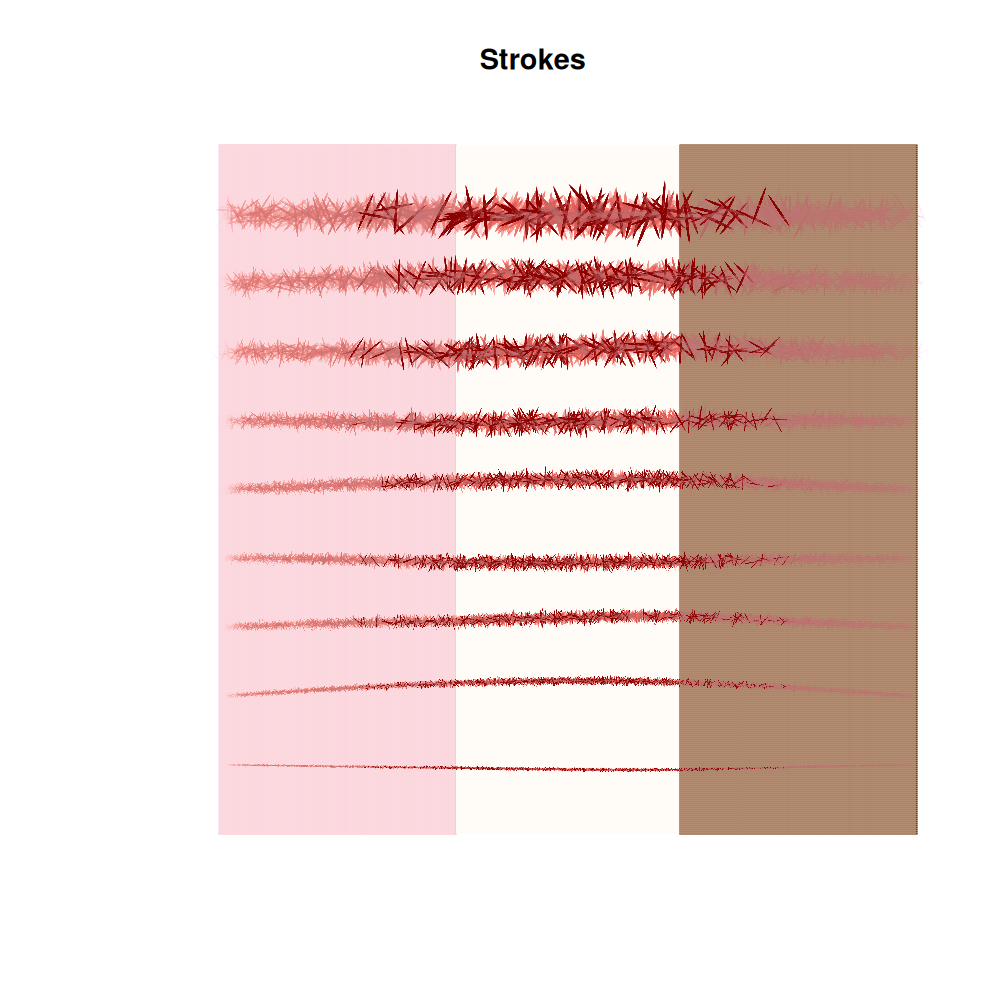 Strokes